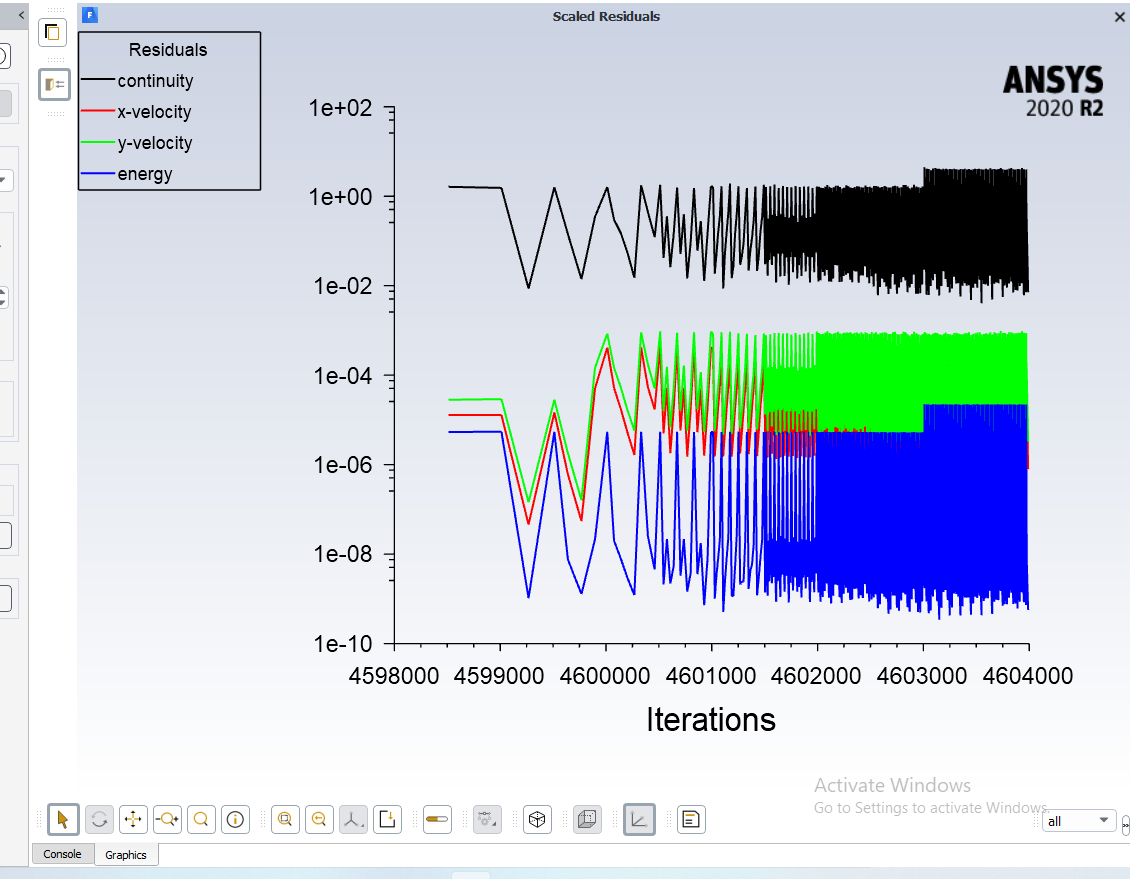 Scaled Residuals

Residuals
continuity
x-velocity
y-velocity
energy

ANSYS
2020 R2

1e+02
1e+00
1e-02
1e-04
1e-06
1e-08
1e-10

4598000 4599000 4600000 4601000 4602000 4603000 4604000

Iterations

Activate Windows
Go to Settings to activate Windows.

all

Console
Graphics